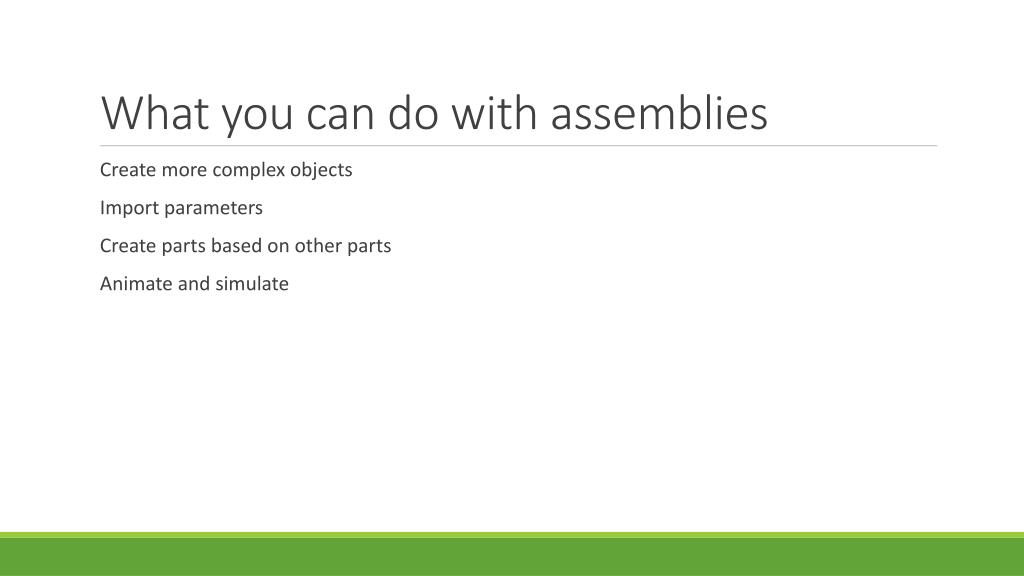 What you can do with assemblies

Create more complex objects

Import parameters

Create parts based on other parts

Animate and simulate